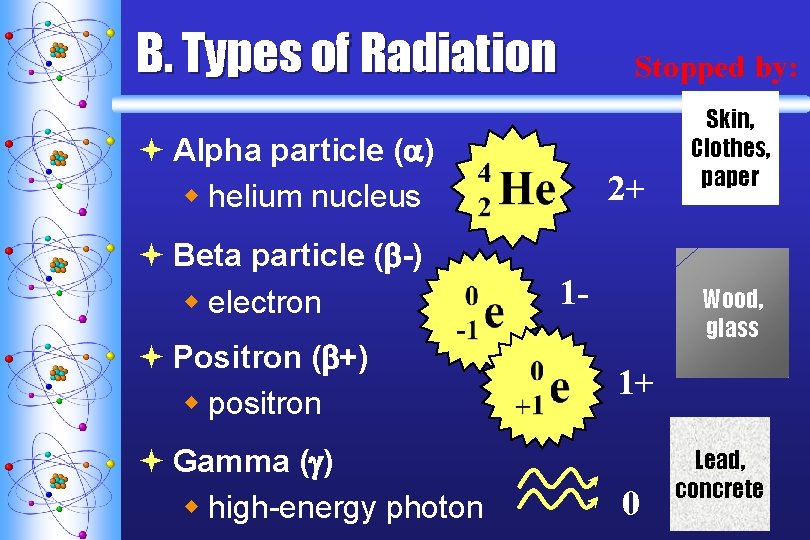 B. Types of Radiation

Stopped by:

Alpha particle ($\alpha$)
helium nucleus

$^{4}_{2}He$ 2+

Skin, Clothes, paper

Beta particle ($\beta$-)
electron

$^{0}_{-1}e$ 1-

Wood, glass

Positron ($\beta$+)
positron

$^{0}_{+1}e$ 1+

Gamma ($\gamma$)
high-energy photon

0

Lead, concrete